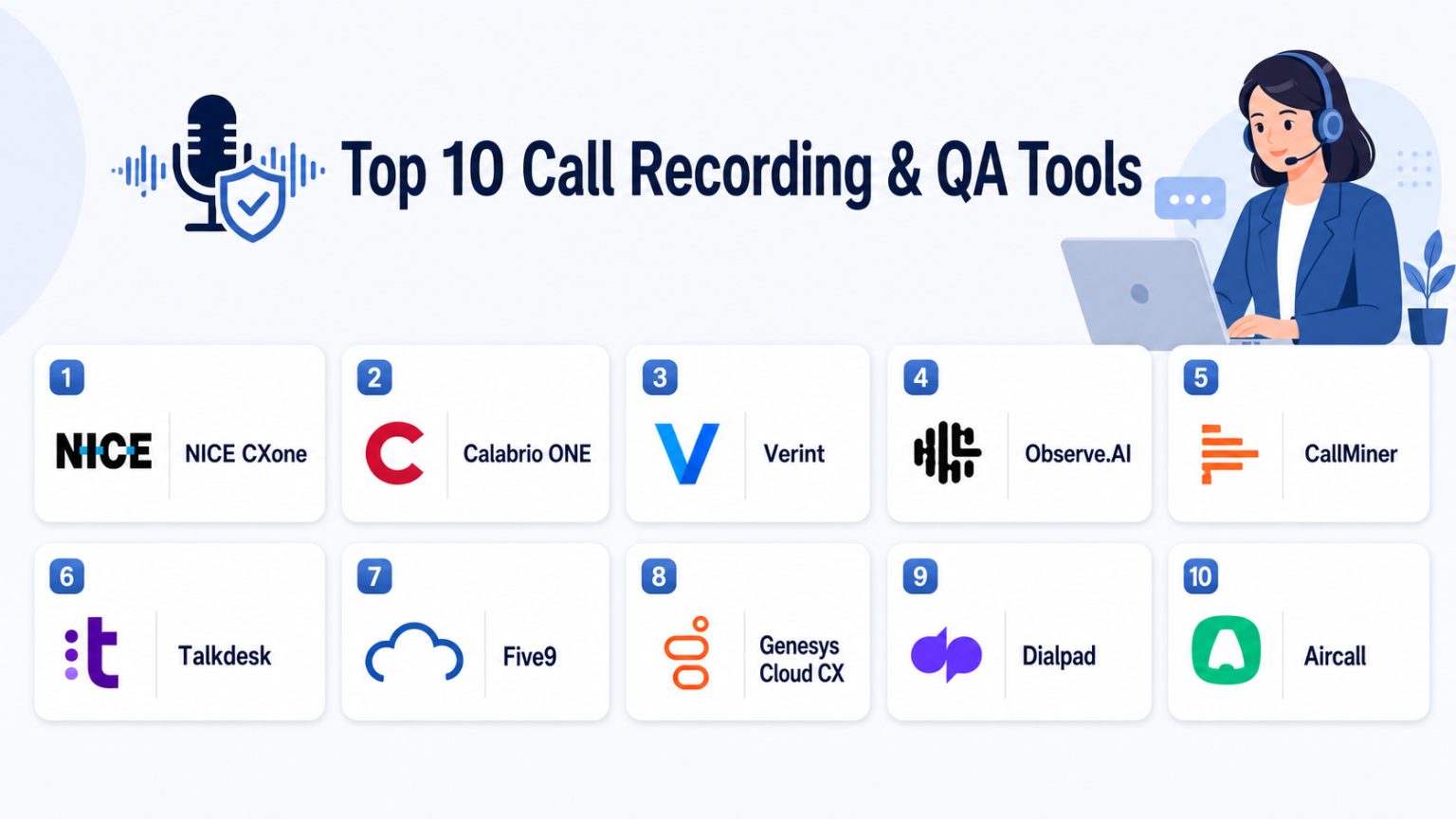 Top 10 Call Recording & QA Tools

1
NICE
NICE CXone

2
Calabrio ONE

3
Verint

4
Observe.AI

5
CallMiner

6
Talkdesk

7
Five9

8
Genesys Cloud CX

9
Dialpad

10
Aircall